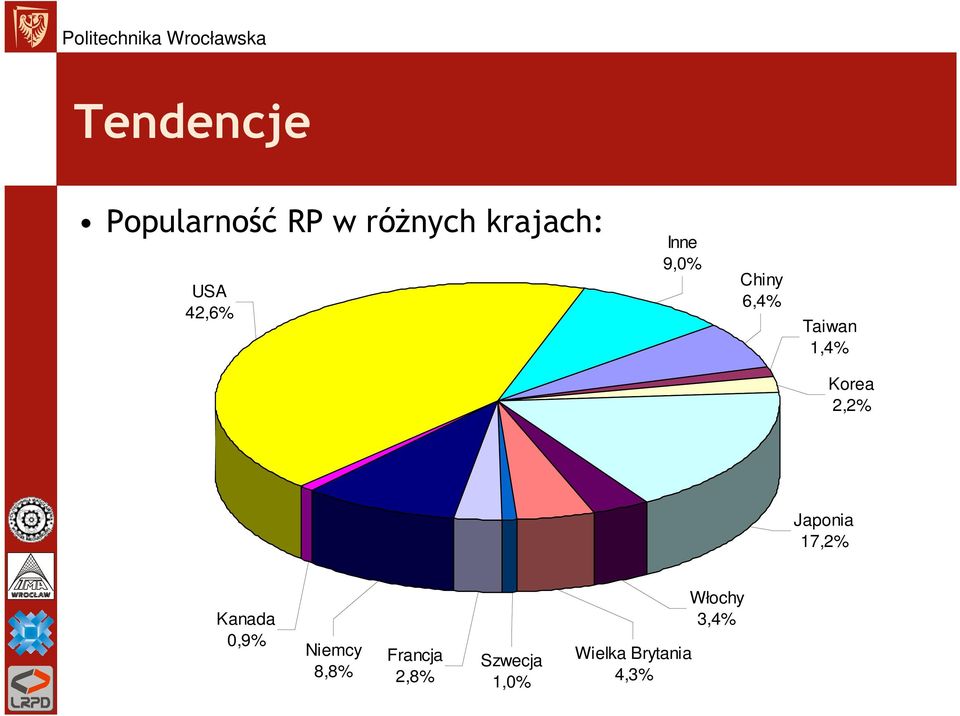 Politechnika Wrocławska

Tendencje

• Popularność RP w różnych krajach:

USA
42,6%

Inne
9,0%

Chiny
6,4%

Taiwan
1,4%

Korea
2,2%

Japonia
17,2%

Włochy
3,4%

Wielka Brytania
4,3%

Szwecja
1,0%

Francja
2,8%

Niemcy
8,8%

Kanada
0,9%

IMA
WROCŁAW

LRPD